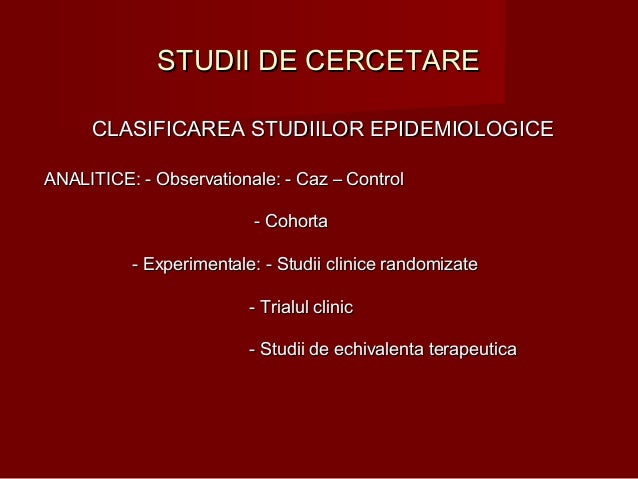 STUDII DE CERCETARE

CLASIFICAREA STUDIILOR EPIDEMIOLOGICE

ANALITICE: - Observationale: - Caz – Control

- Cohorta

- Experimentale: - Studii clinice randomizate

- Trialul clinic

- Studii de echivalenta terapeutica